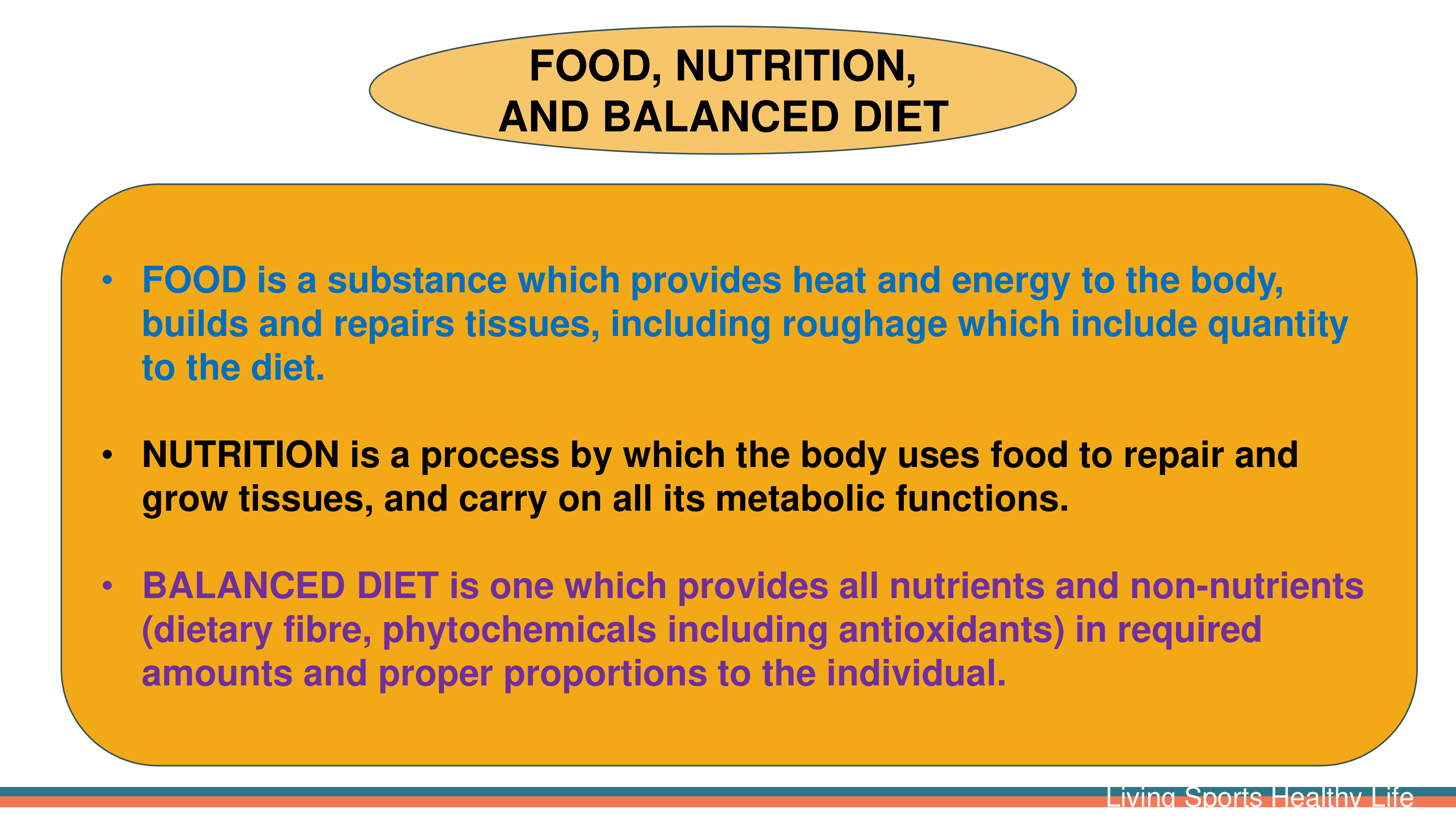 FOOD, NUTRITION, AND BALANCED DIET

• FOOD is a substance which provides heat and energy to the body, builds and repairs tissues, including roughage which include quantity to the diet.

• NUTRITION is a process by which the body uses food to repair and grow tissues, and carry on all its metabolic functions.

• BALANCED DIET is one which provides all nutrients and non-nutrients (dietary fibre, phytochemicals including antioxidants) in required amounts and proper proportions to the individual.

Living Sports Healthy Life